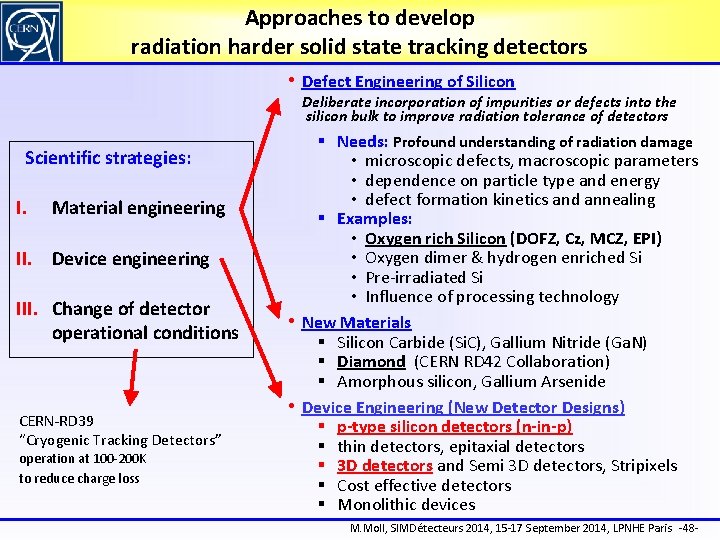 CERN

Approaches to develop radiation harder solid state tracking detectors

Scientific strategies:

I. Material engineering

II. Device engineering

III. Change of detector operational conditions

CERN-RD39
"Cryogenic Tracking Detectors"
operation at 100-200K
to reduce charge loss

• Defect Engineering of Silicon
Deliberate incorporation of impurities or defects into the silicon bulk to improve radiation tolerance of detectors

▪ Needs: Profound understanding of radiation damage
• microscopic defects, macroscopic parameters
• dependence on particle type and energy
• defect formation kinetics and annealing

▪ Examples:
• Oxygen rich Silicon (DOFZ, Cz, MCZ, EPI)
• Oxygen dimer & hydrogen enriched Si
• Pre-irradiated Si
• Influence of processing technology

• New Materials
▪ Silicon Carbide (SiC), Gallium Nitride (GaN)
▪ Diamond (CERN RD42 Collaboration)
▪ Amorphous silicon, Gallium Arsenide

• Device Engineering (New Detector Designs)
▪ p-type silicon detectors (n-in-p)
▪ thin detectors, epitaxial detectors
▪ 3D detectors and Semi 3D detectors, Stripixels
▪ Cost effective detectors
▪ Monolithic devices

M.Moll, SIMDétecteurs 2014, 15-17 September 2014, LPNHE Paris -48-